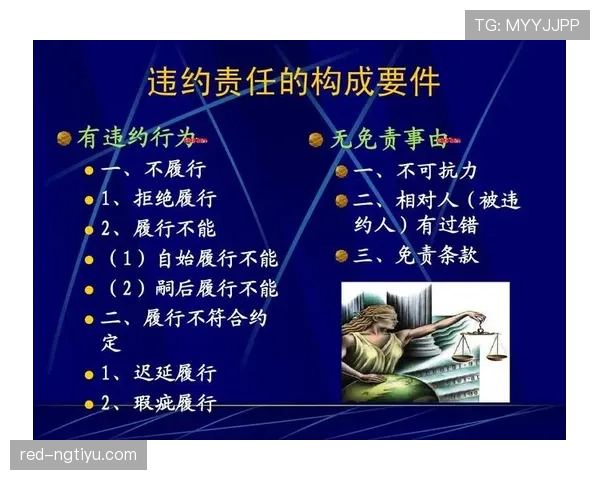 TG: MYYJJPP

违约责任的构成要件

有违约行为

一、不履行

1、拒绝履行

2、履行不能

（1）自始履行不能

（2）嗣后履行不能

二、履行不符合约定

1、迟延履行

2、瑕疵履行

无免责事由

一、不可抗力

二、相对人（被违约人）有过错

三、免责条款

red-ngtiyu.com